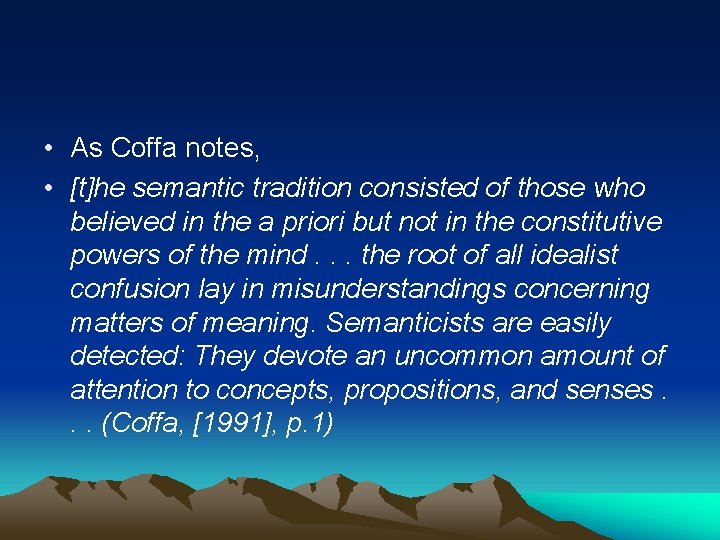 • As Coffa notes,

• [t]he semantic tradition consisted of those who believed in the a priori but not in the constitutive powers of the mind . . . the root of all idealist confusion lay in misunderstandings concerning matters of meaning. Semanticists are easily detected: They devote an uncommon amount of attention to concepts, propositions, and senses . . . (Coffa, [1991], p.1)